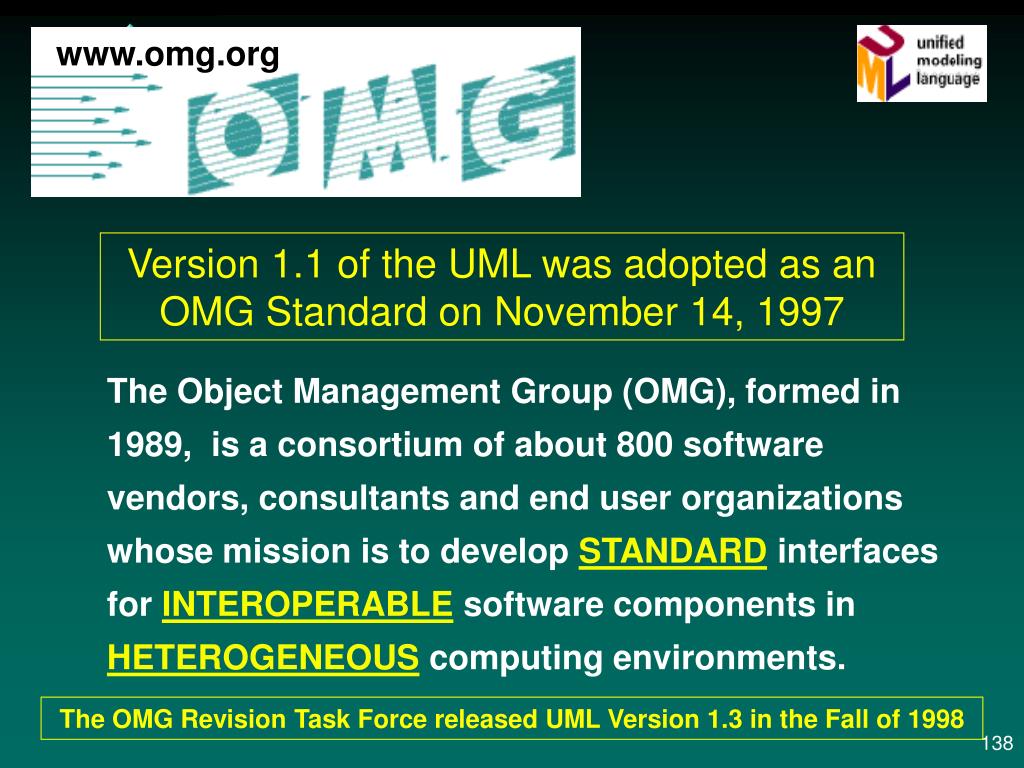 www.omg.org

OMG

UML unified modeling language

Version 1.1 of the UML was adopted as an OMG Standard on November 14, 1997

The Object Management Group (OMG), formed in 1989, is a consortium of about 800 software vendors, consultants and end user organizations whose mission is to develop STANDARD interfaces for INTEROPERABLE software components in HETEROGENEOUS computing environments.

The OMG Revision Task Force released UML Version 1.3 in the Fall of 1998

138